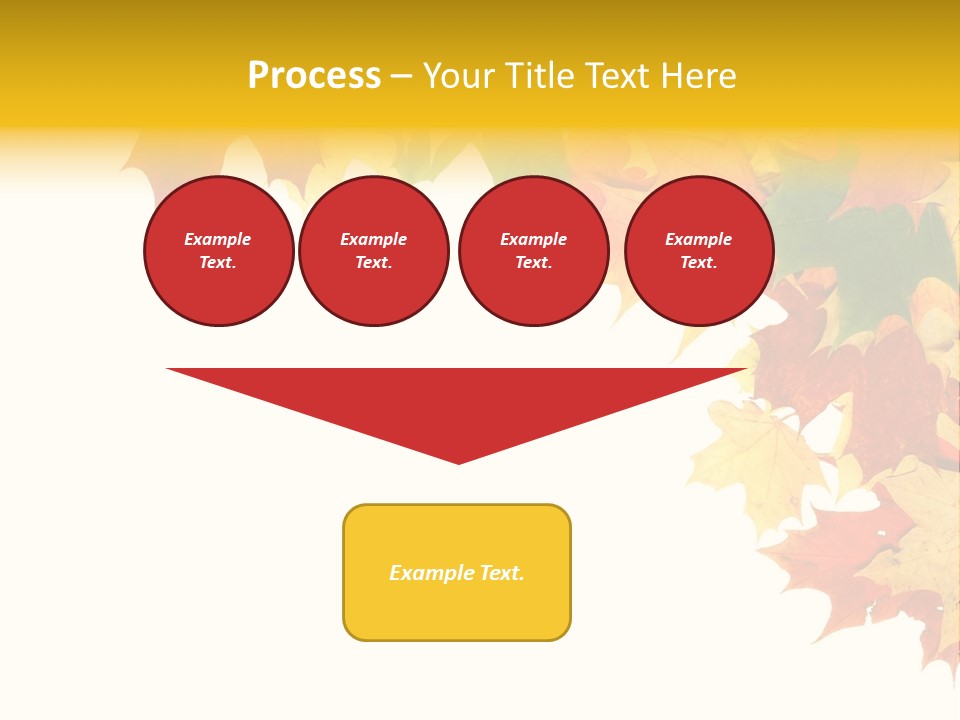 Process – Your Title Text Here

Example Text.

Example Text.

Example Text.

Example Text.

Example Text.